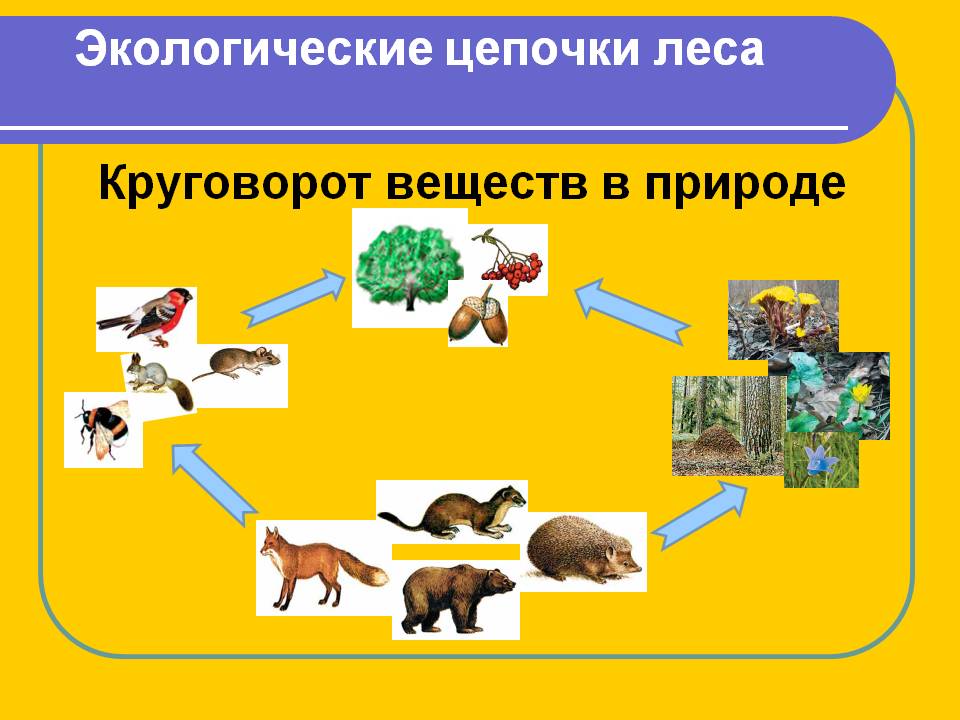 Экологические цепочки леса

Круговорот веществ в природе